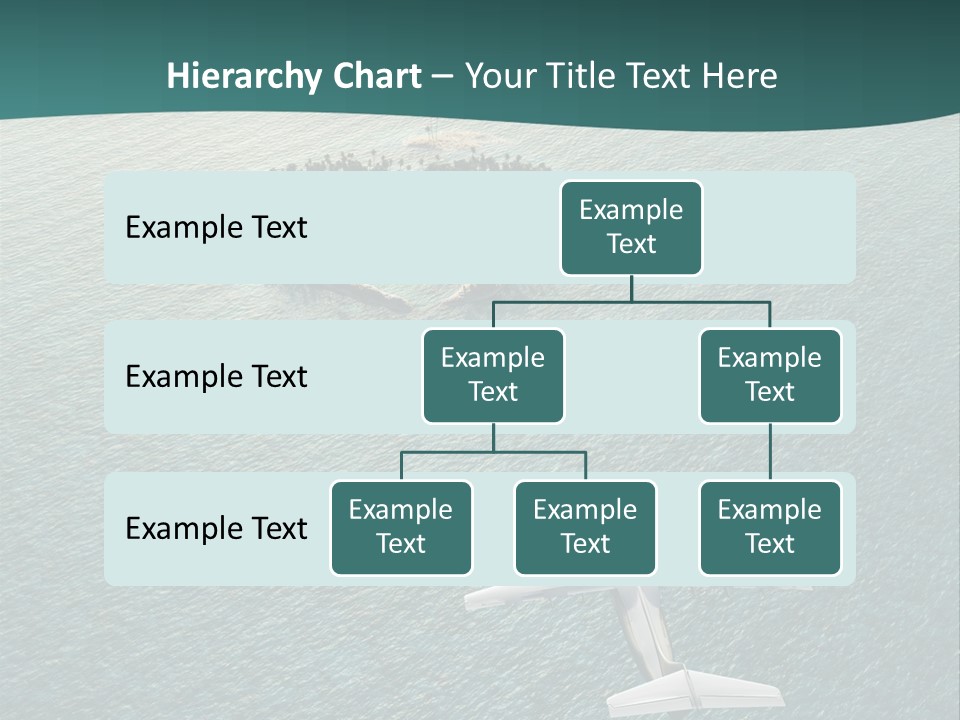 Hierarchy Chart – Your Title Text Here

Example Text

Example Text

Example Text

Example Text

Example Text

Example Text

Example Text

Example Text

Example Text